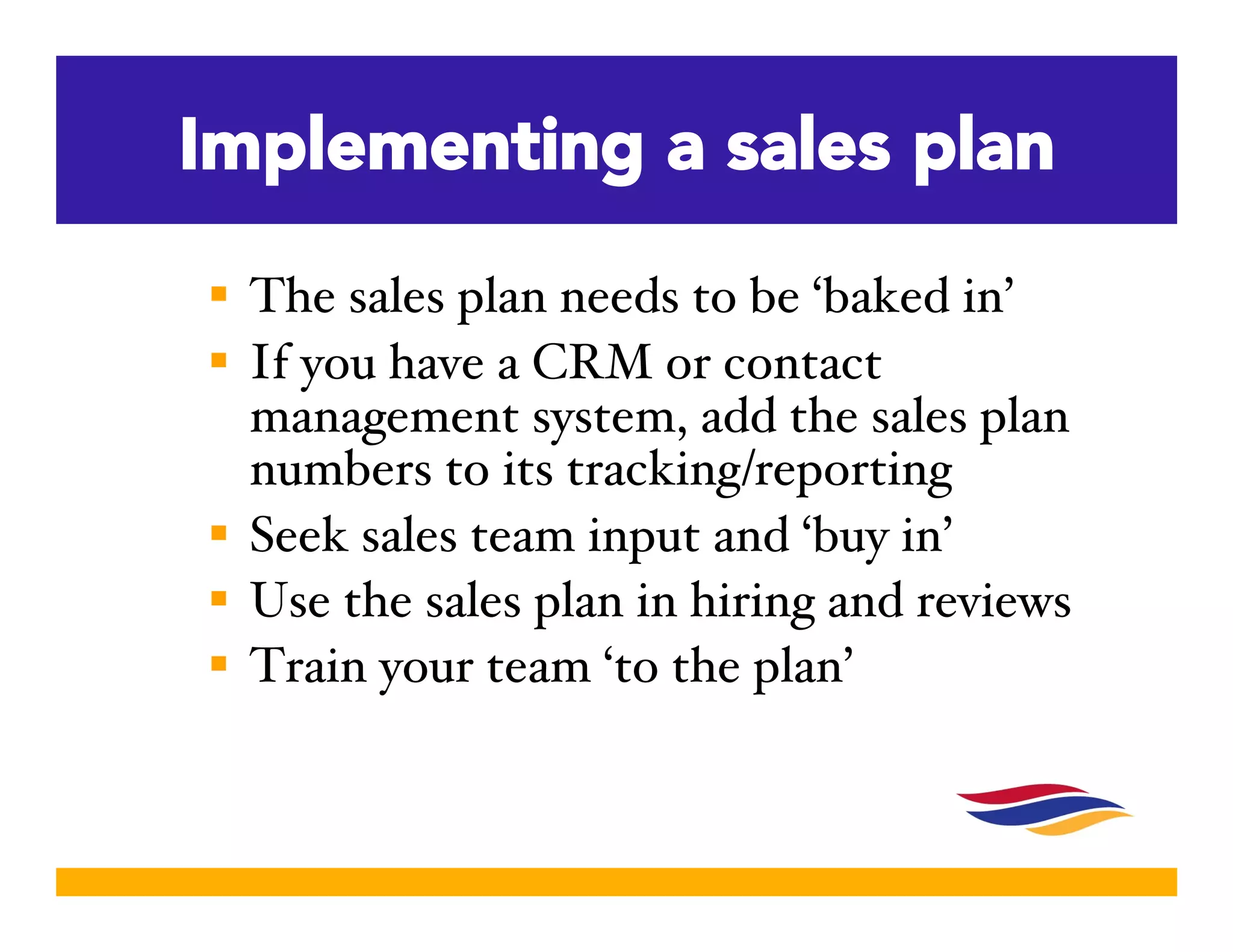 Implementing a sales plan

• The sales plan needs to be 'baked in'
• If you have a CRM or contact management system, add the sales plan numbers to its tracking/reporting
• Seek sales team input and 'buy in'
• Use the sales plan in hiring and reviews
• Train your team 'to the plan'